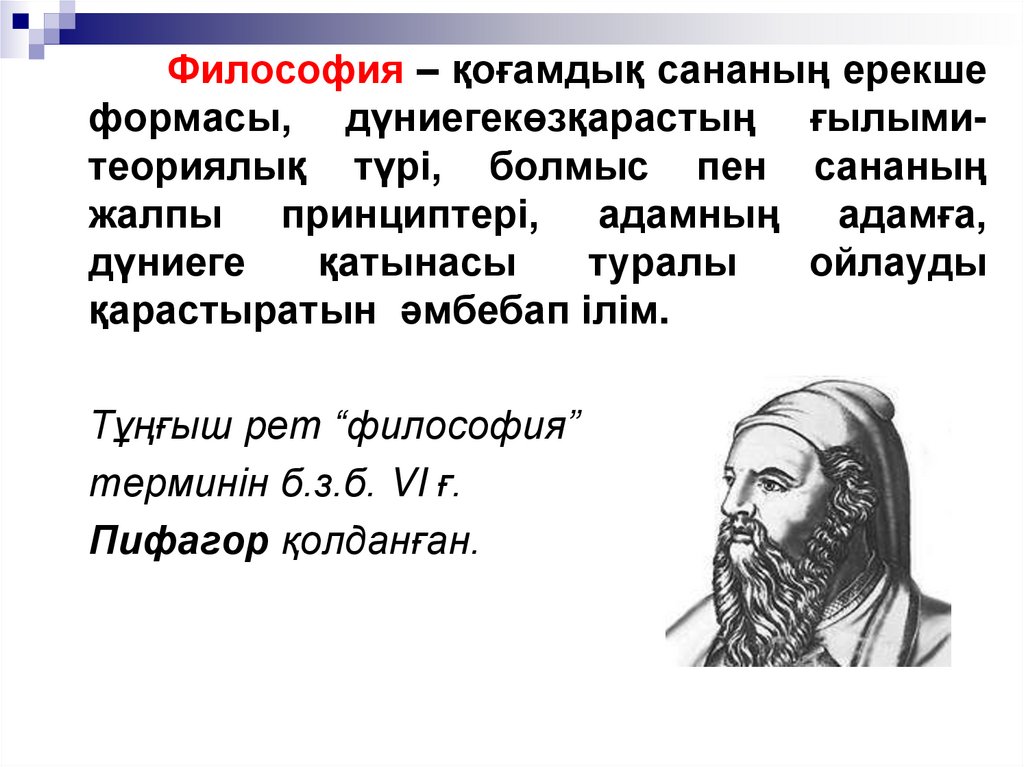 Философия – қоғамдық сананың ерекше формасы, дүниегекөзқарастың ғылыми-теориялық түрі, болмыс пен сананың жалпы принциптері, адамның адамға, дүниеге қатынасы туралы ойлауды қарастыратын әмбебап ілім.

Тұңғыш рет “философия” терминін б.з.б. VI ғ. Пифагор қолданған.